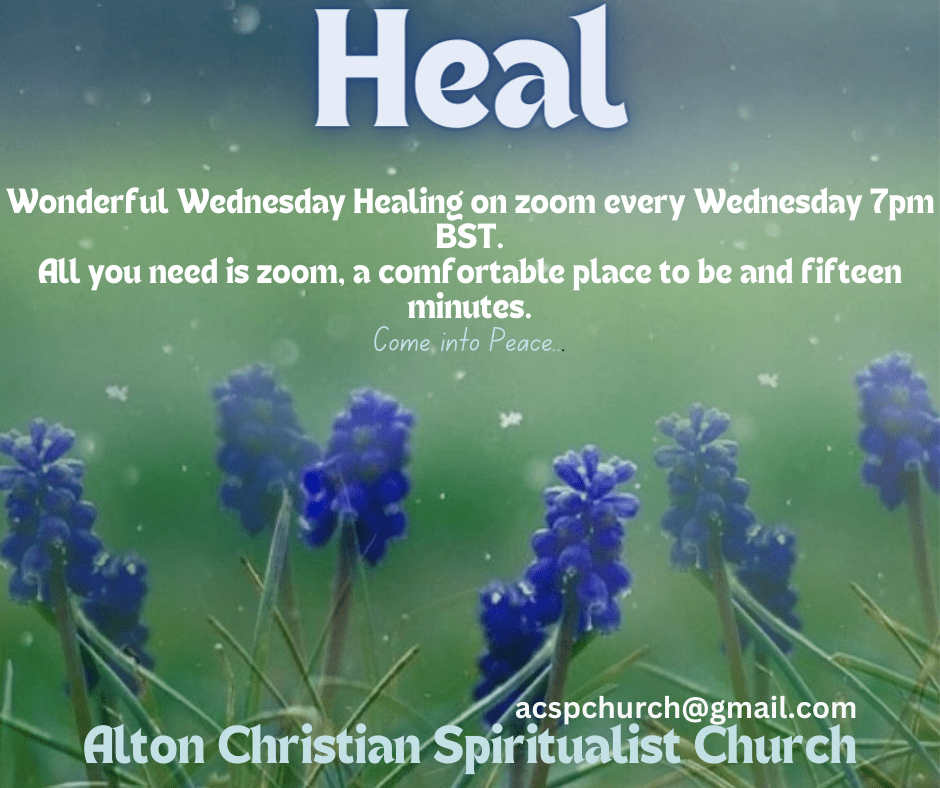 Heal

Wonderful Wednesday Healing on zoom every Wednesday 7pm BST.
All you need is zoom, a comfortable place to be and fifteen minutes.
Come into Peace...

acspchurch@gmail.com
Alton Christian Spiritualist Church